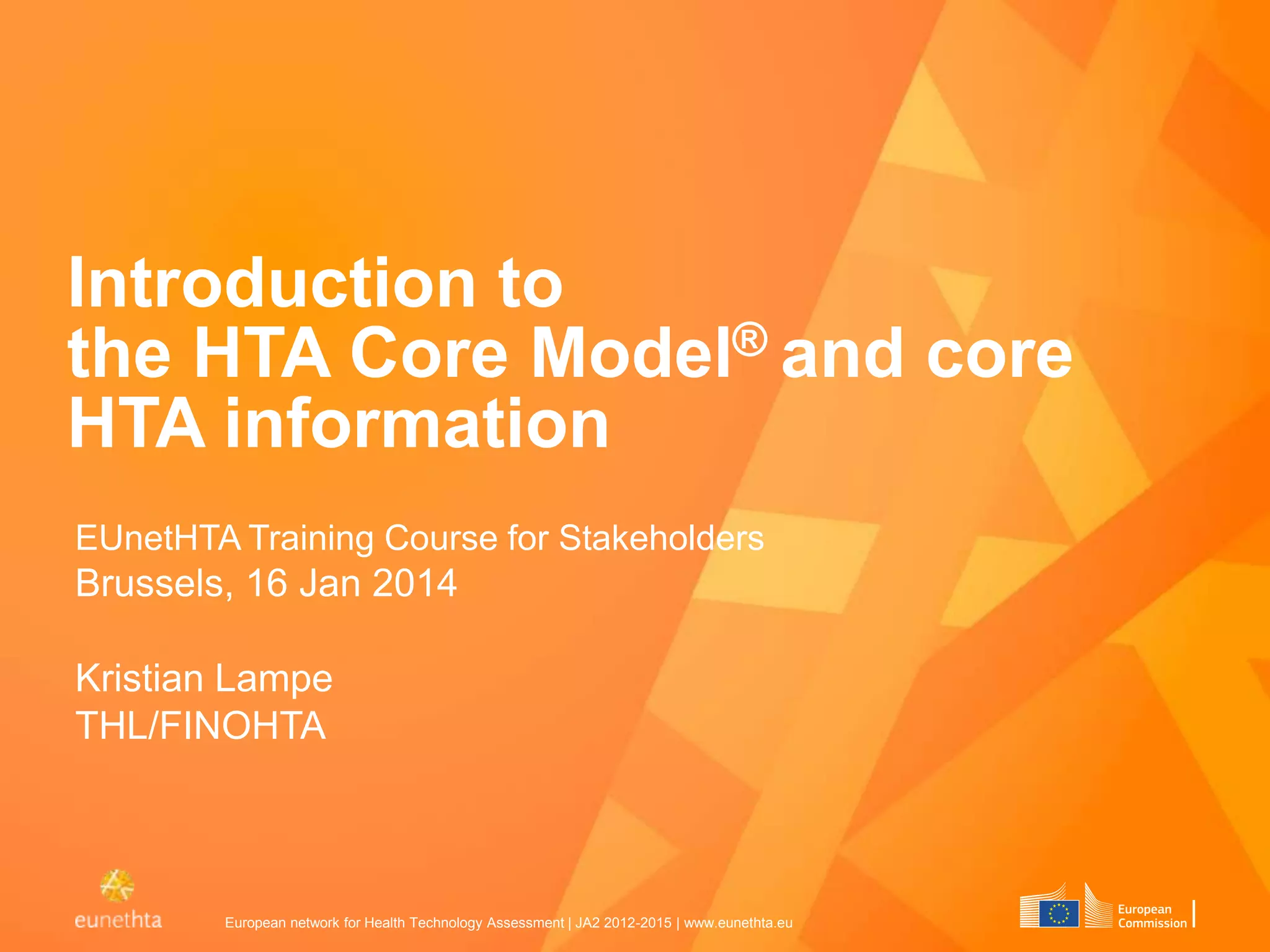 Introduction to the HTA Core Model® and core HTA information

EUnetHTA Training Course for Stakeholders
Brussels, 16 Jan 2014

Kristian Lampe
THL/FINOHTA

eunethta

European network for Health Technology Assessment | JA2 2012-2015 | www.eunethta.eu

European Commission